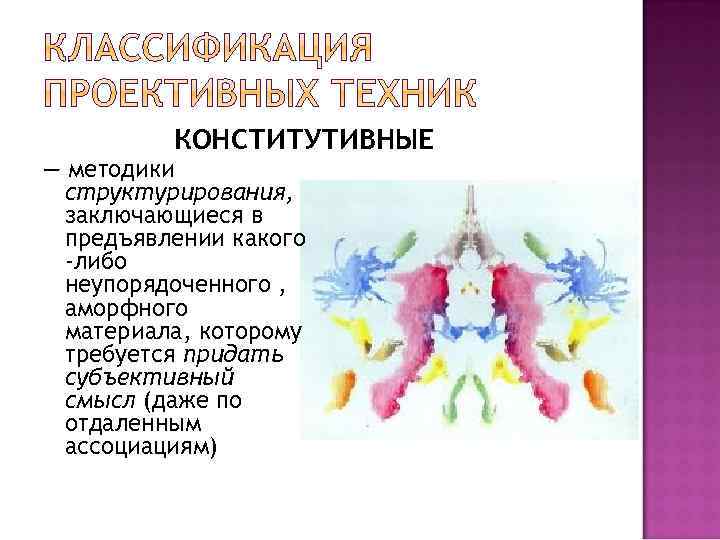 КЛАССИФИКАЦИЯ ПРОЕКТИВНЫХ ТЕХНИК

КОНСТИТУТИВНЫЕ

— методики структурирования, заключающиеся в предъявлении какого -либо неупорядоченного , аморфного материала, которому требуется придать субъективный смысл (даже по отдаленным ассоциациям)